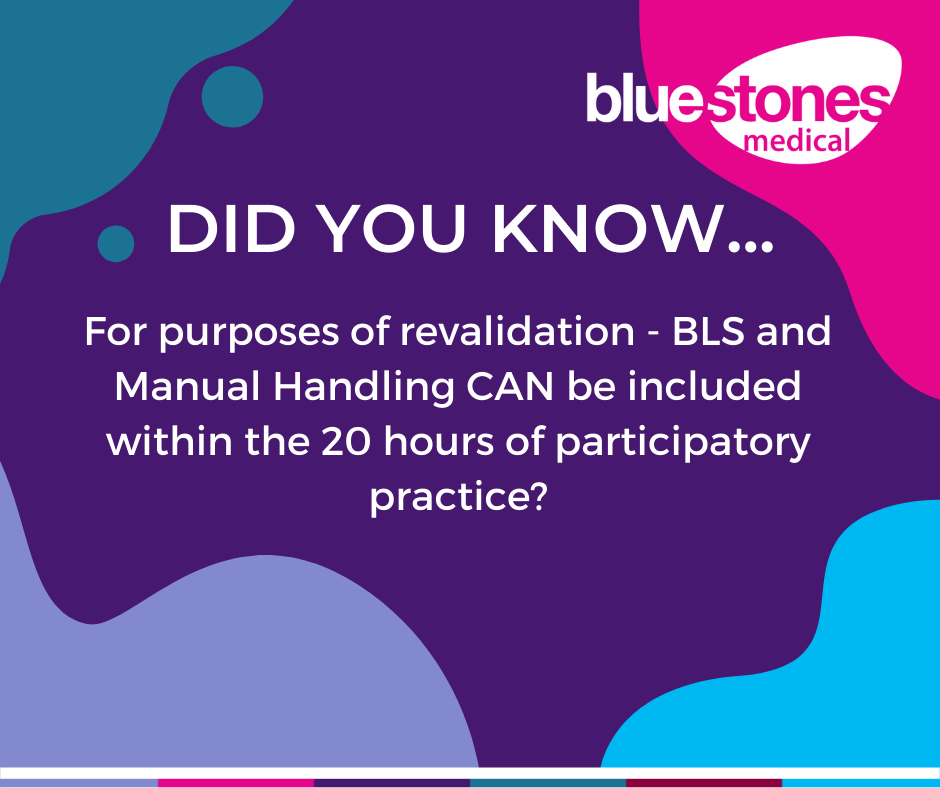 bluestones medical

DID YOU KNOW...

For purposes of revalidation - BLS and Manual Handling CAN be included within the 20 hours of participatory practice?